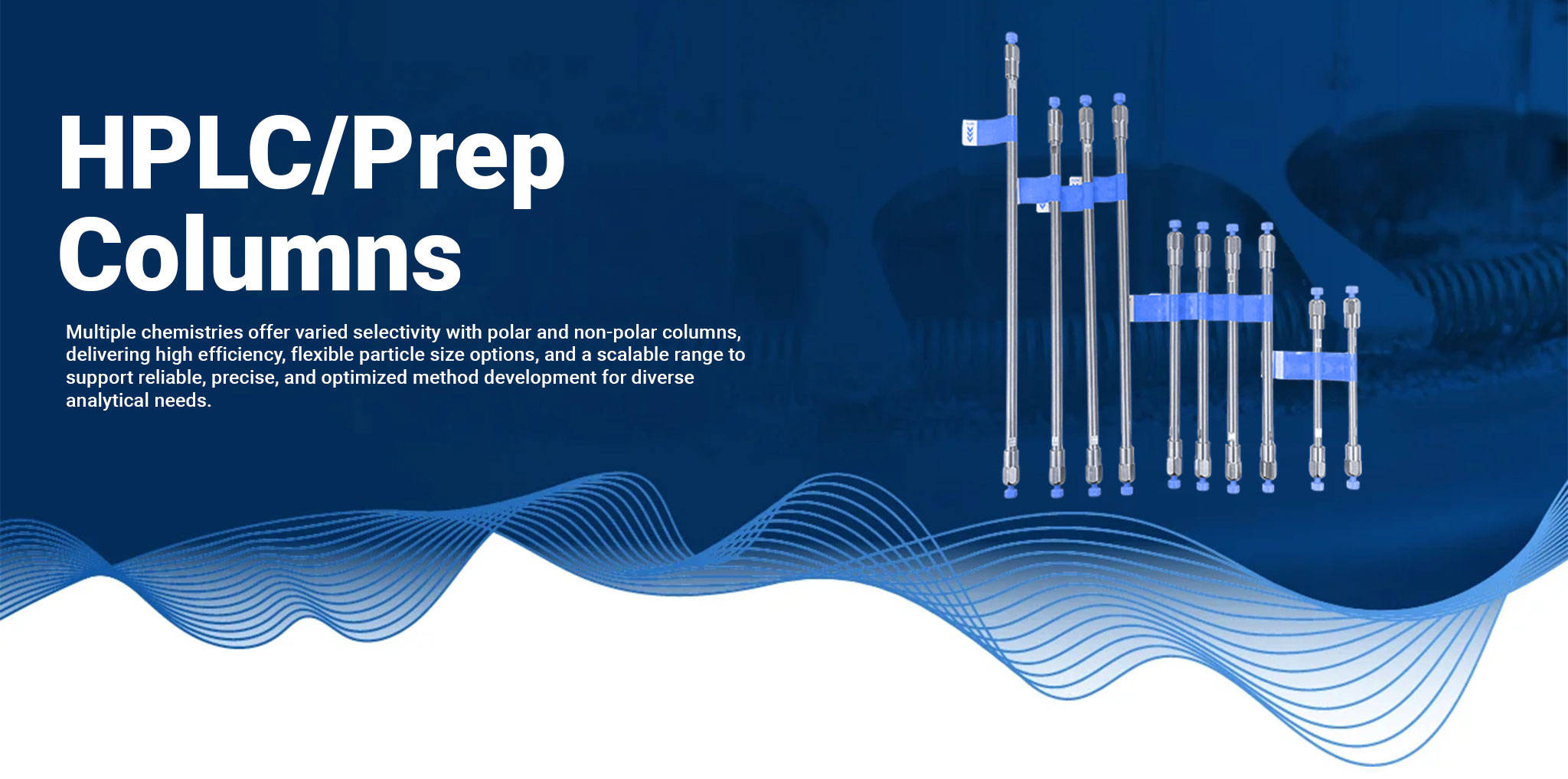 HPLC/Prep Columns

Multiple chemistries offer varied selectivity with polar and non-polar columns, delivering high efficiency, flexible particle size options, and a scalable range to support reliable, precise, and optimized method development for diverse analytical needs.